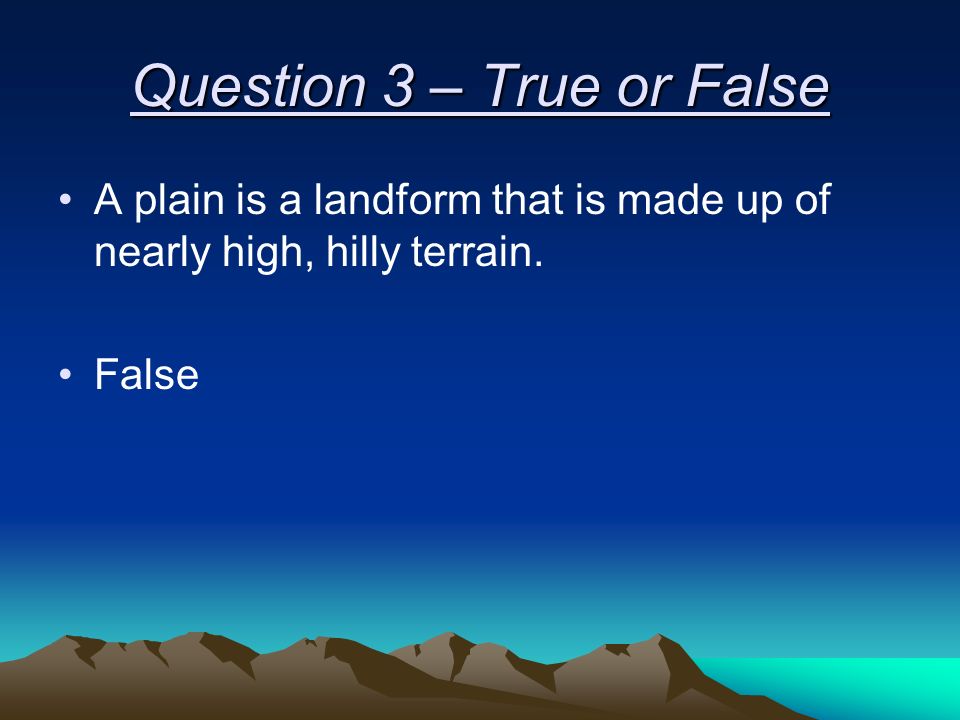 Question 3 – True or False

• A plain is a landform that is made up of nearly high, hilly terrain.

• False